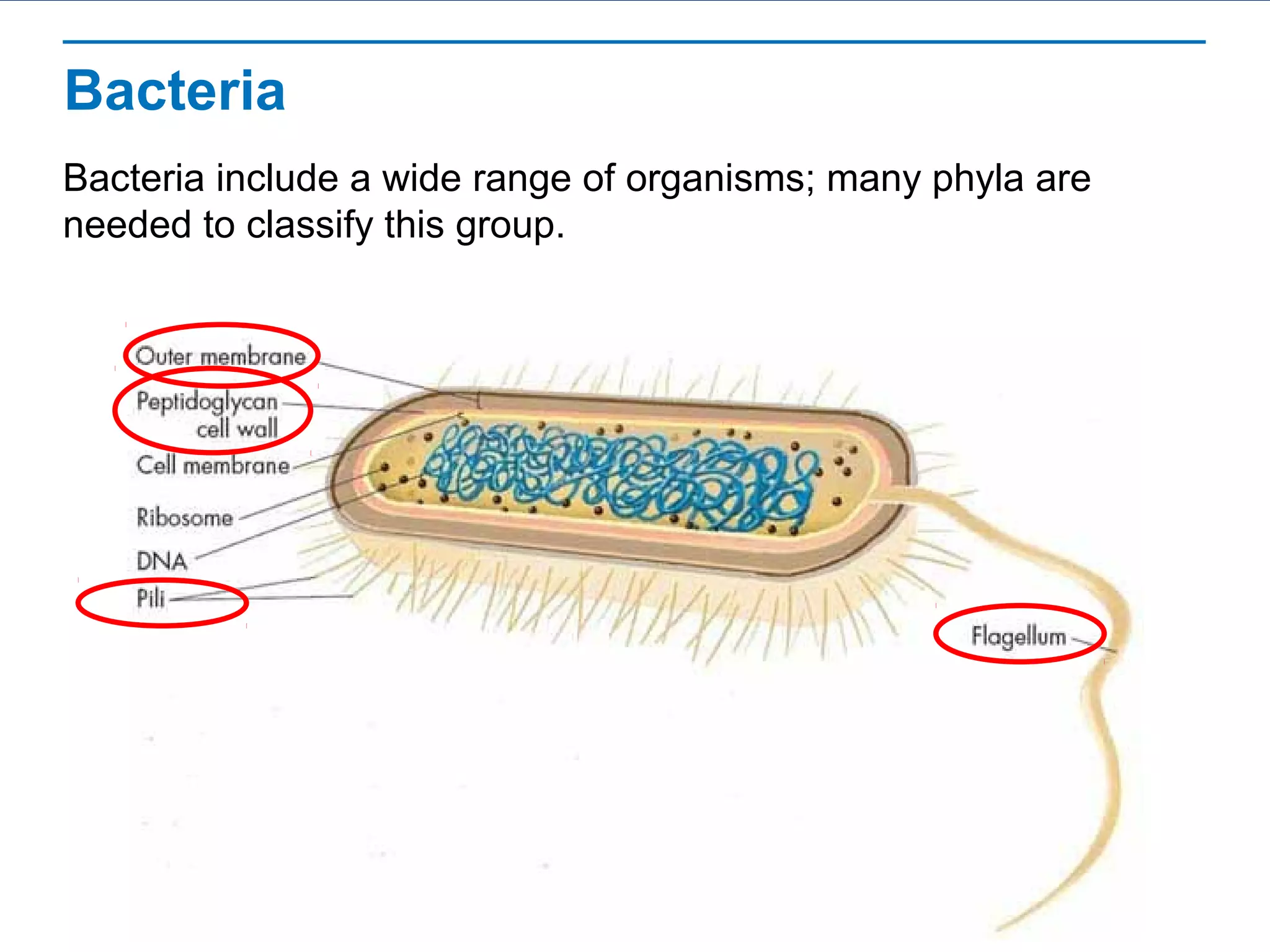 Bacteria

Bacteria include a wide range of organisms; many phyla are needed to classify this group.

Outer membrane
Peptidoglycan cell wall
Cell membrane
Ribosome
DNA
Pili
Flagellum